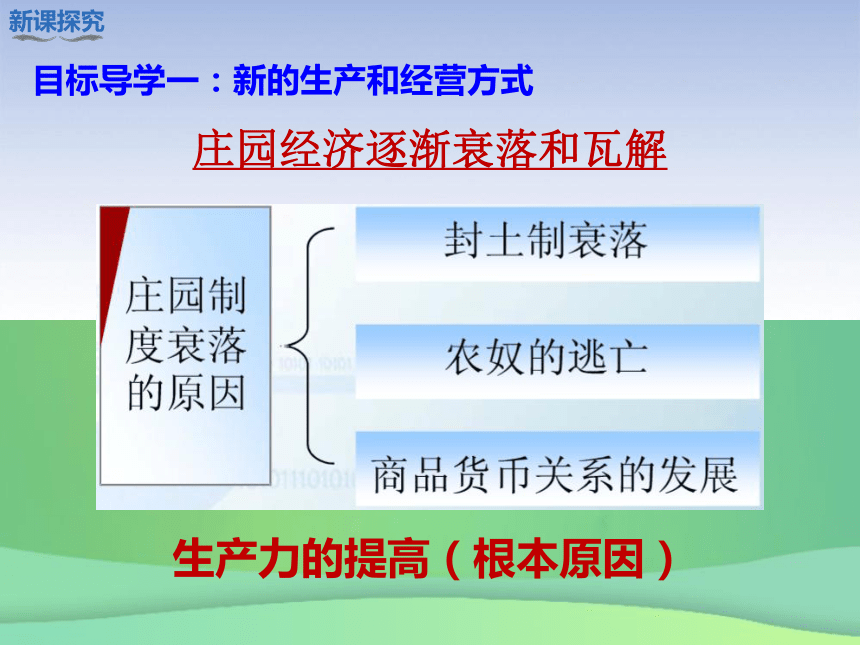 新课探究

目标导学一：新的生产和经营方式

庄园经济逐渐衰落和瓦解

庄园制度衰落的原因

封土制衰落

农奴的逃亡

商品货币关系的发展

生产力的提高（根本原因）